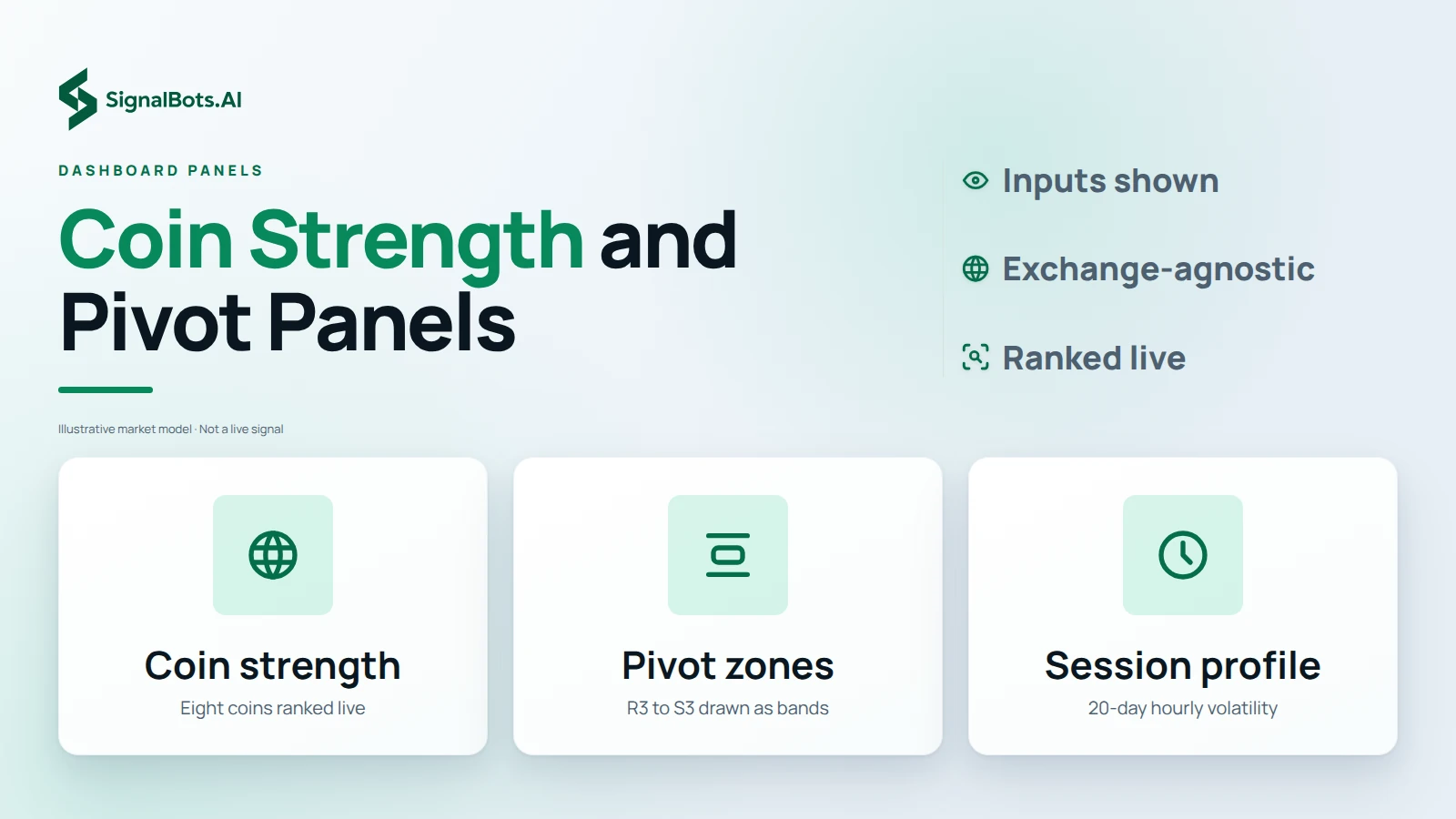 SignalBots.AI

DASHBOARD PANELS

Coin Strength and Pivot Panels

Illustrative market model · Not a live signal

Inputs shown

Exchange-agnostic

Ranked live

Coin strength
Eight coins ranked live

Pivot zones
R3 to S3 drawn as bands

Session profile
20-day hourly volatility